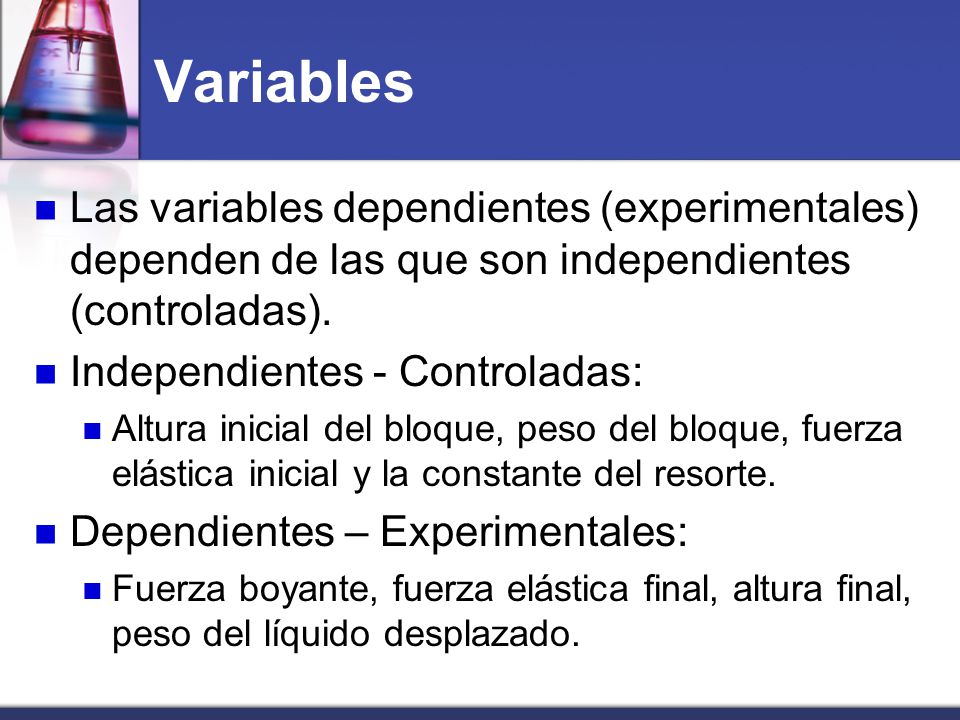 Variables

Las variables dependientes (experimentales) dependen de las que son independientes (controladas).

Independientes - Controladas:

Altura inicial del bloque, peso del bloque, fuerza elástica inicial y la constante del resorte.

Dependientes – Experimentales:

Fuerza boyante, fuerza elástica final, altura final, peso del líquido desplazado.